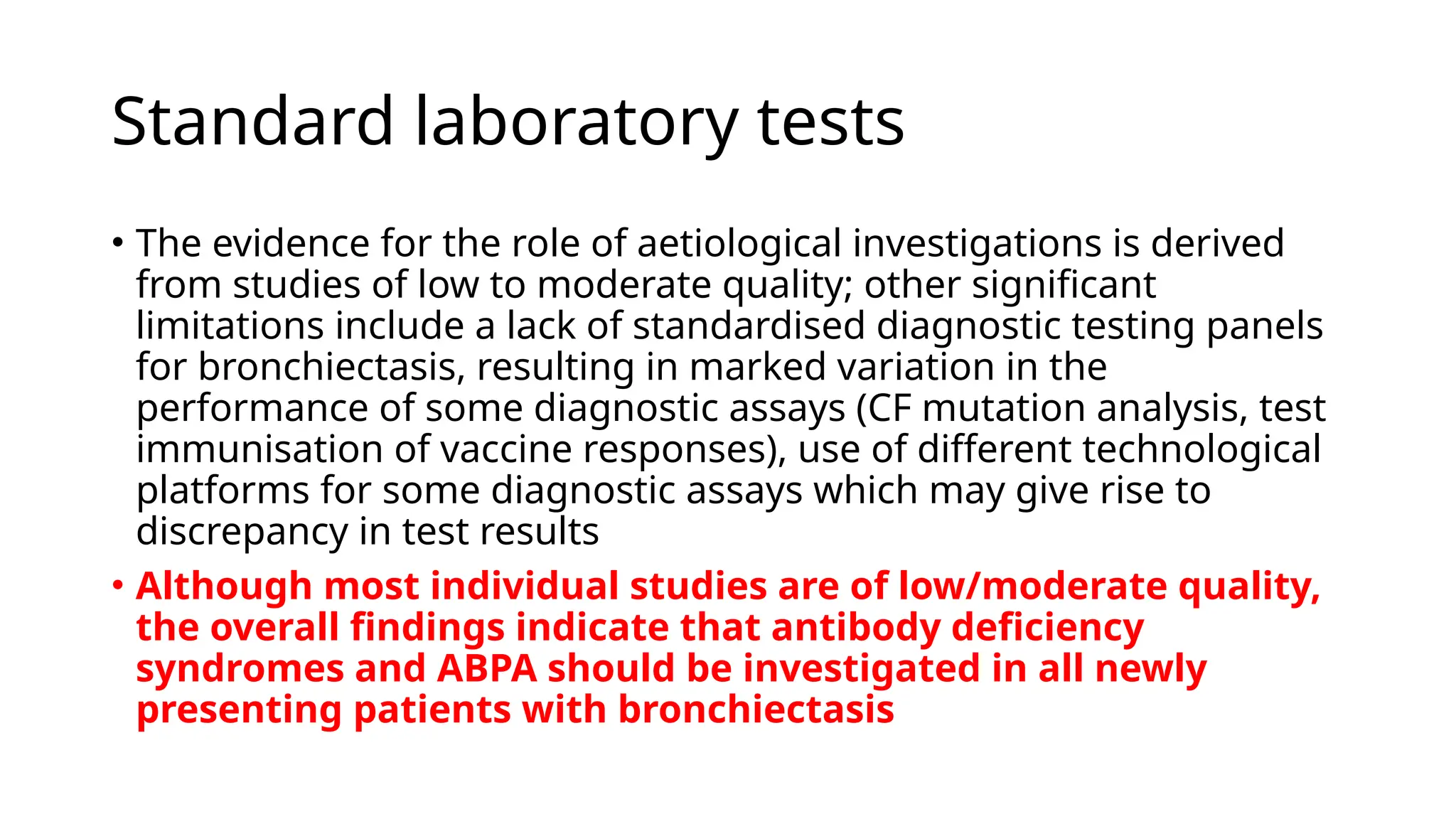 Standard laboratory tests

• The evidence for the role of aetiological investigations is derived from studies of low to moderate quality; other significant limitations include a lack of standardised diagnostic testing panels for bronchiectasis, resulting in marked variation in the performance of some diagnostic assays (CF mutation analysis, test immunisation of vaccine responses), use of different technological platforms for some diagnostic assays which may give rise to discrepancy in test results

• Although most individual studies are of low/moderate quality, the overall findings indicate that antibody deficiency syndromes and ABPA should be investigated in all newly presenting patients with bronchiectasis